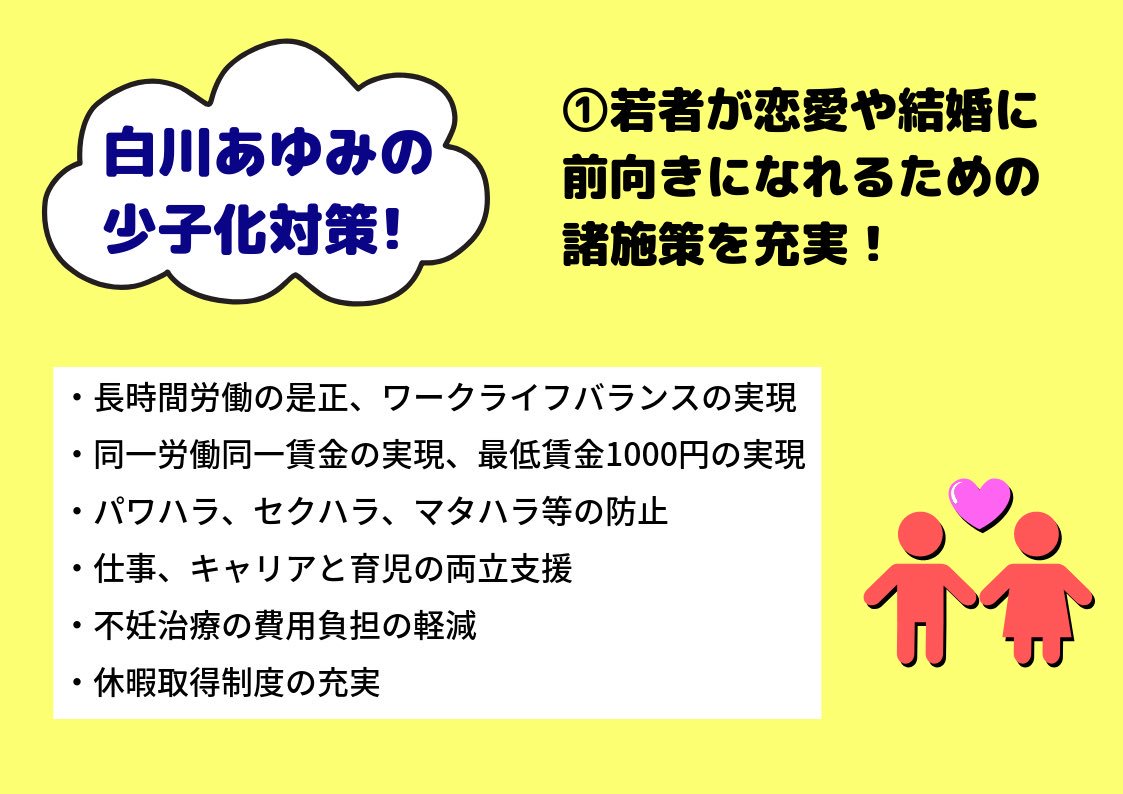 白川あゆみの少子化対策!

①若者が恋愛や結婚に前向きになれるための諸施策を充実！

・長時間労働の是正、ワークライフバランスの実現
・同一労働同一賃金の実現、最低賃金1000円の実現
・パワハラ、セクハラ、マタハラ等の防止
・仕事、キャリアと育児の両立支援
・不妊治療の費用負担の軽減
・休暇取得制度の充実